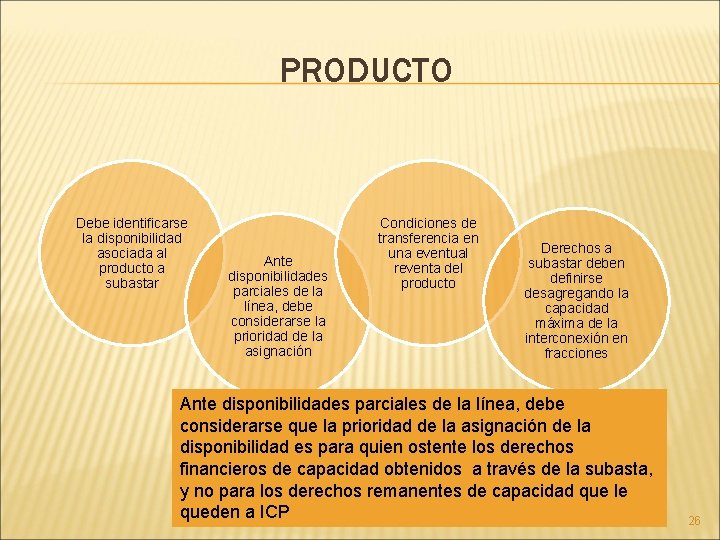 PRODUCTO

Debe identificarse la disponibilidad asociada al producto a subastar

Ante disponibilidades parciales de la línea, debe considerarse la prioridad de la asignación

Condiciones de transferencia en una eventual reventa del producto

Derechos a subastar deben definirse desagregando la capacidad máxima de la interconexión en fracciones

Ante disponibilidades parciales de la línea, debe considerarse que la prioridad de la asignación de la disponibilidad es para quien ostente los derechos financieros de capacidad obtenidos a través de la subasta, y no para los derechos remanentes de capacidad que le queden a ICP

26